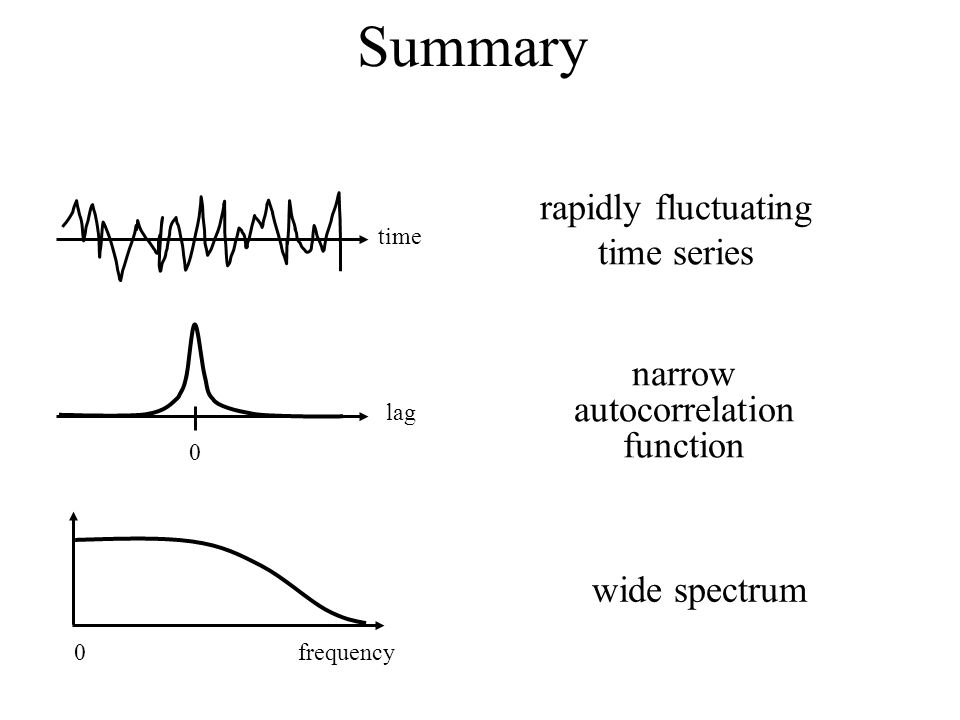 Summary

time

rapidly fluctuating time series

lag

0

narrow autocorrelation function

0

frequency

wide spectrum